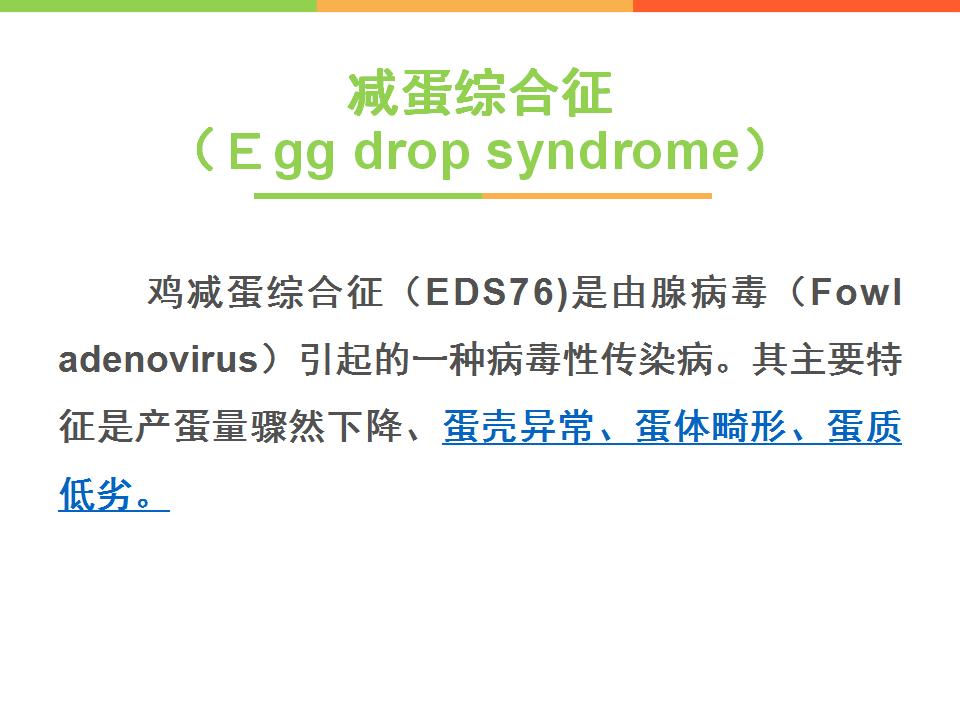 减蛋综合征
（E gg drop syndrome）

鸡减蛋综合征（EDS76)是由腺病毒（Fowl adenovirus）引起的一种病毒性传染病。其主要特征是产蛋量骤然下降、蛋壳异常、蛋体畸形、蛋质低劣。